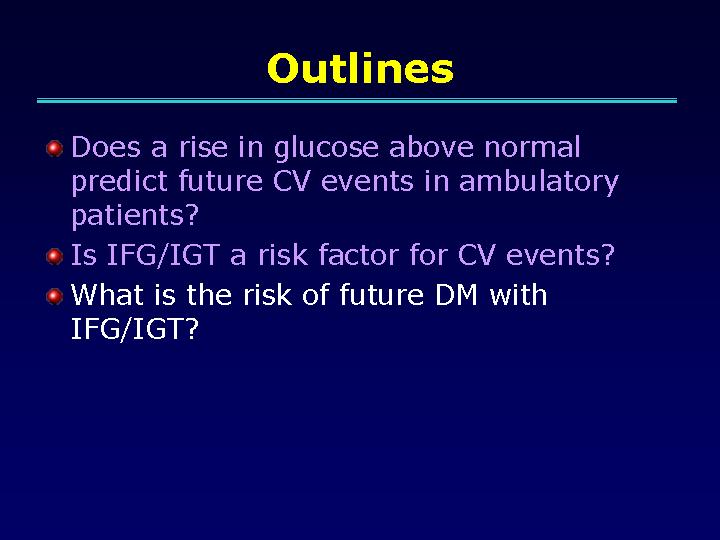 Outlines

Does a rise in glucose above normal predict future CV events in ambulatory patients?

Is IFG/IGT a risk factor for CV events?

What is the risk of future DM with IFG/IGT?